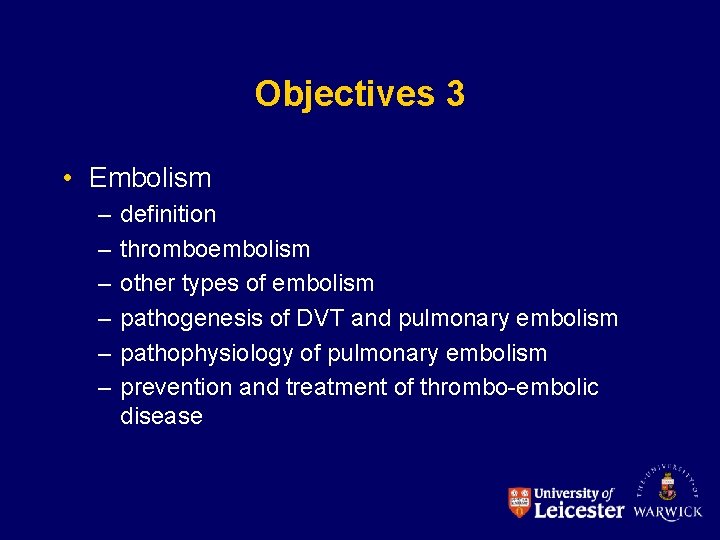 Objectives 3

• Embolism
– definition
– thromboembolism
– other types of embolism
– pathogenesis of DVT and pulmonary embolism
– pathophysiology of pulmonary embolism
– prevention and treatment of thrombo-embolic disease

University of Leicester

THE UNIVERSITY OF WARWICK